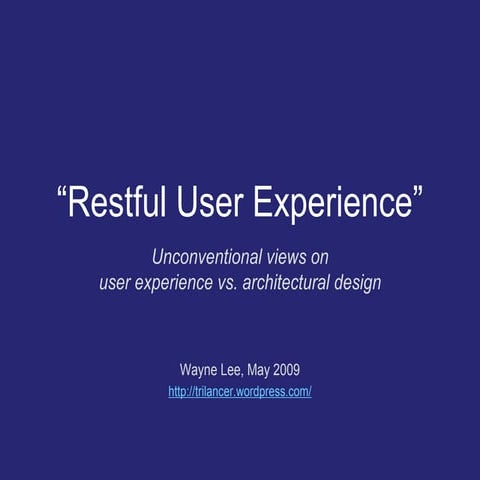 “Restful User Experience”

Unconventional views on
user experience vs. architectural design

Wayne Lee, May 2009
http://trilancer.wordpress.com/